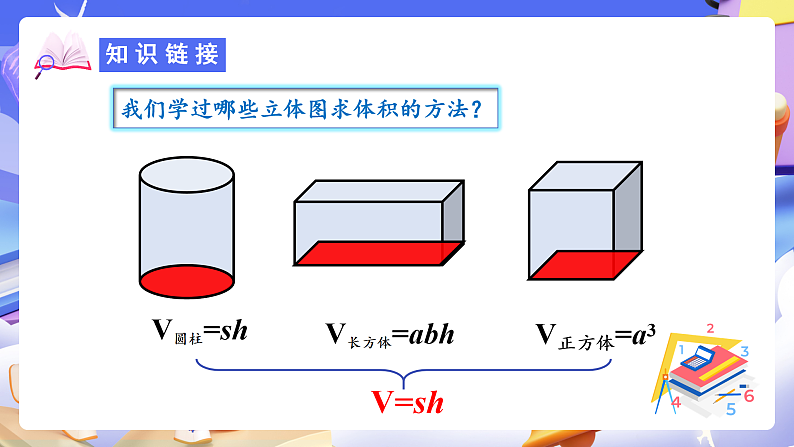 知识链接

我们学过哪些立体图求体积的方法？

$V_{圆柱}=sh$

$V_{长方体}=abh$

$V_{正方体}=a^3$

$V=sh$

1 2 3 4 5 6